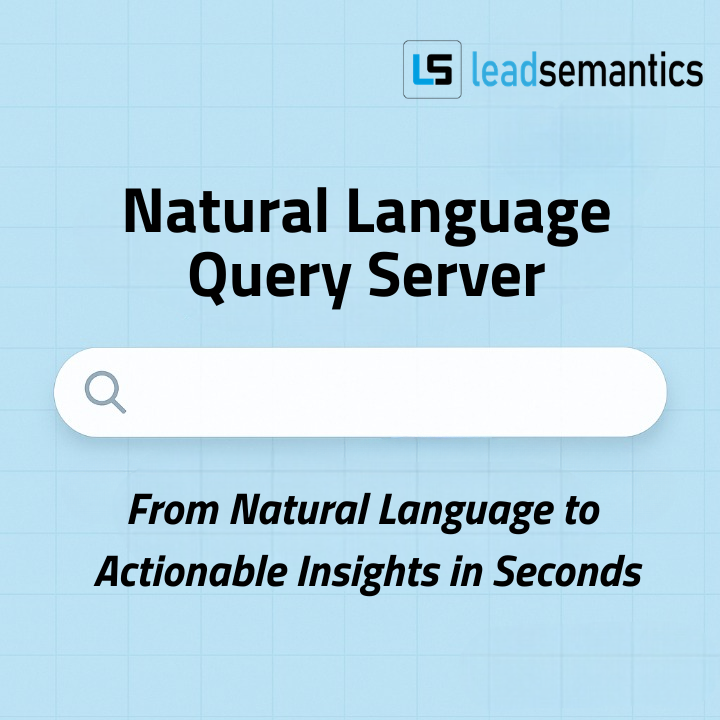 LS leadsemantics

Natural Language Query Server

From Natural Language to Actionable Insights in Seconds